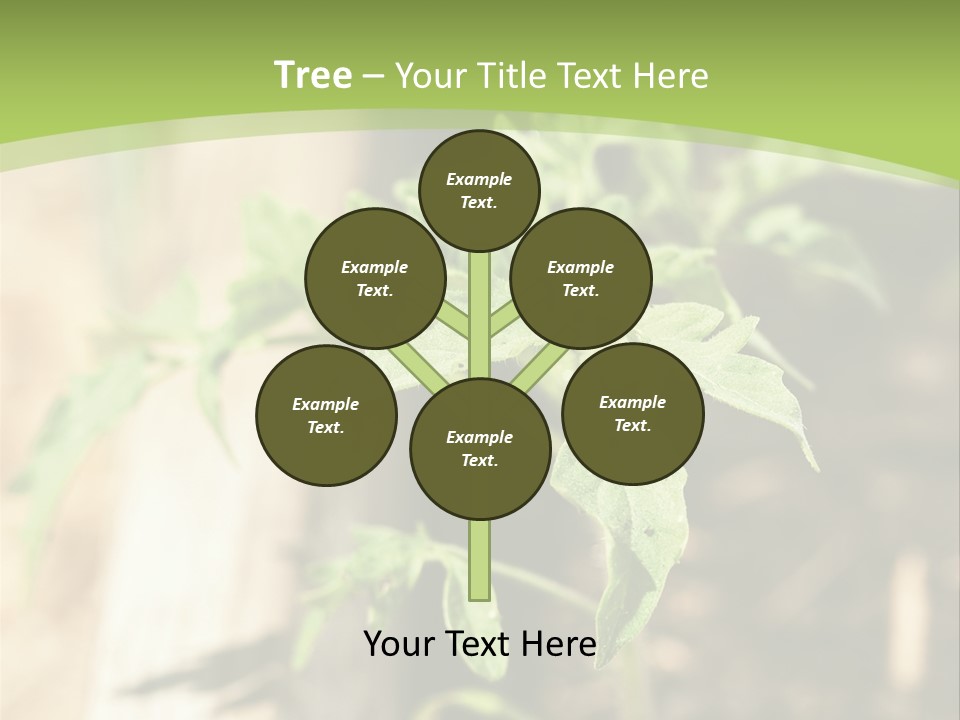 Tree – Your Title Text Here

Example Text.

Example Text.

Example Text.

Example Text.

Example Text.

Example Text.

Your Text Here